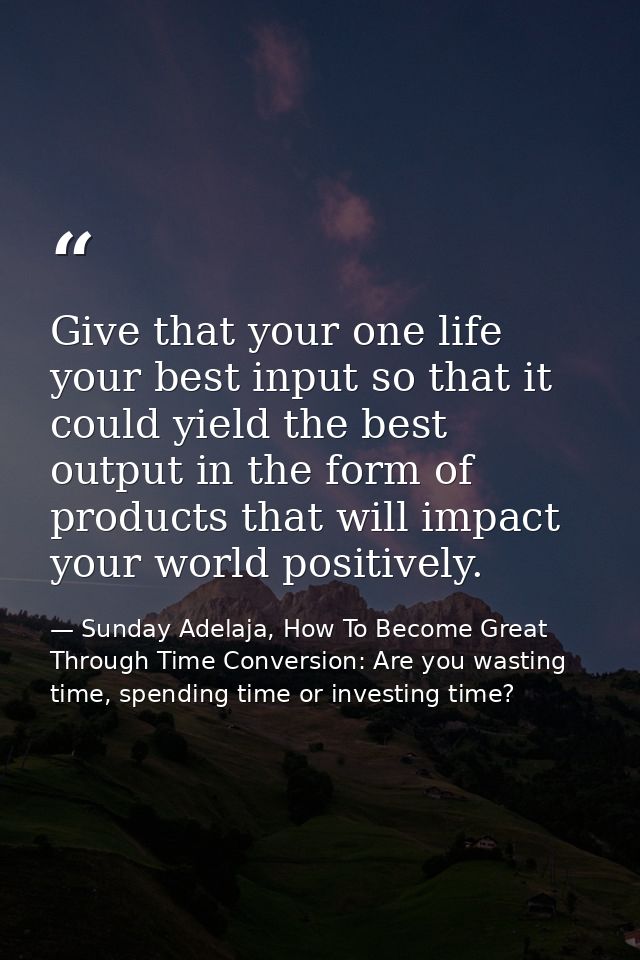 “

Give that your one life your best input so that it could yield the best output in the form of products that will impact your world positively.

― Sunday Adelaja, How To Become Great Through Time Conversion: Are you wasting time, spending time or investing time?